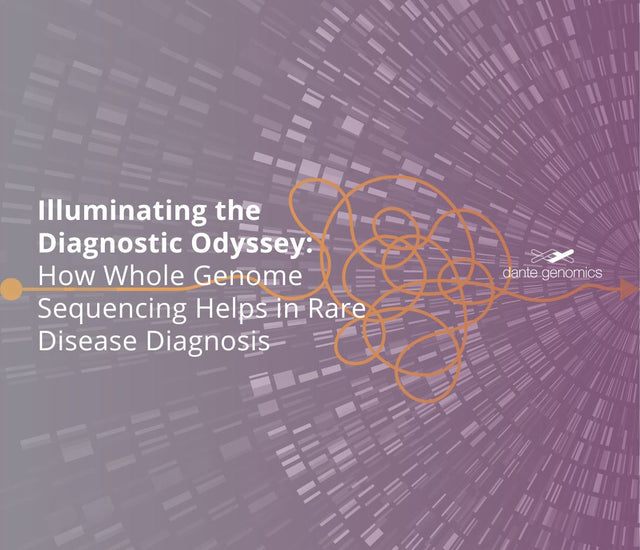 Illuminating the Diagnostic Odyssey: How Whole Genome Sequencing Helps in Rare Disease Diagnosis

dante genomics